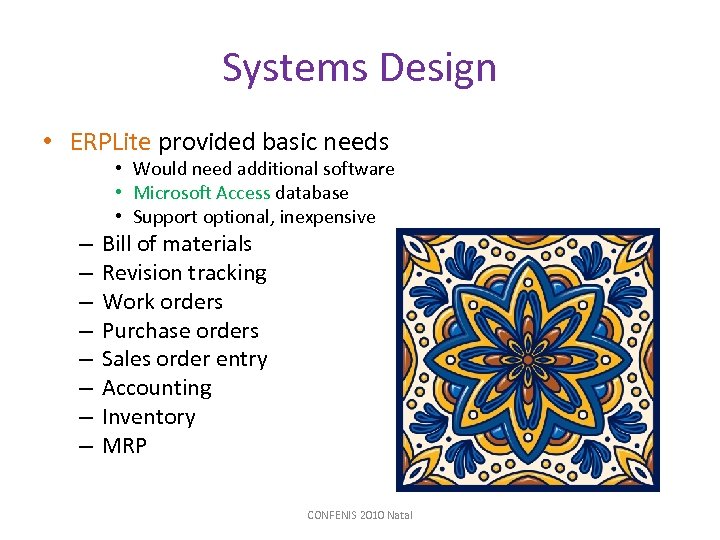 Systems Design

• ERPLite provided basic needs
  • Would need additional software
  • Microsoft Access database
  • Support optional, inexpensive
– Bill of materials
– Revision tracking
– Work orders
– Purchase orders
– Sales order entry
– Accounting
– Inventory
– MRP

CONFENIS 2010 Natal